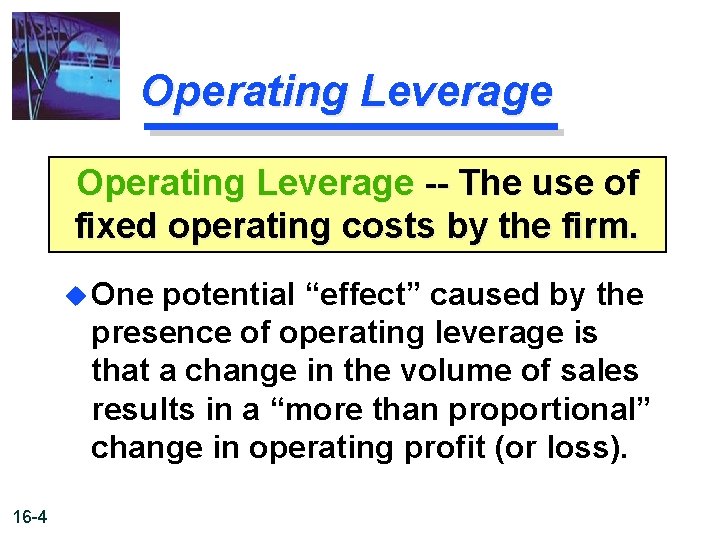 Operating Leverage

Operating Leverage -- The use of fixed operating costs by the firm.

One potential “effect” caused by the presence of operating leverage is that a change in the volume of sales results in a “more than proportional” change in operating profit (or loss).

16-4